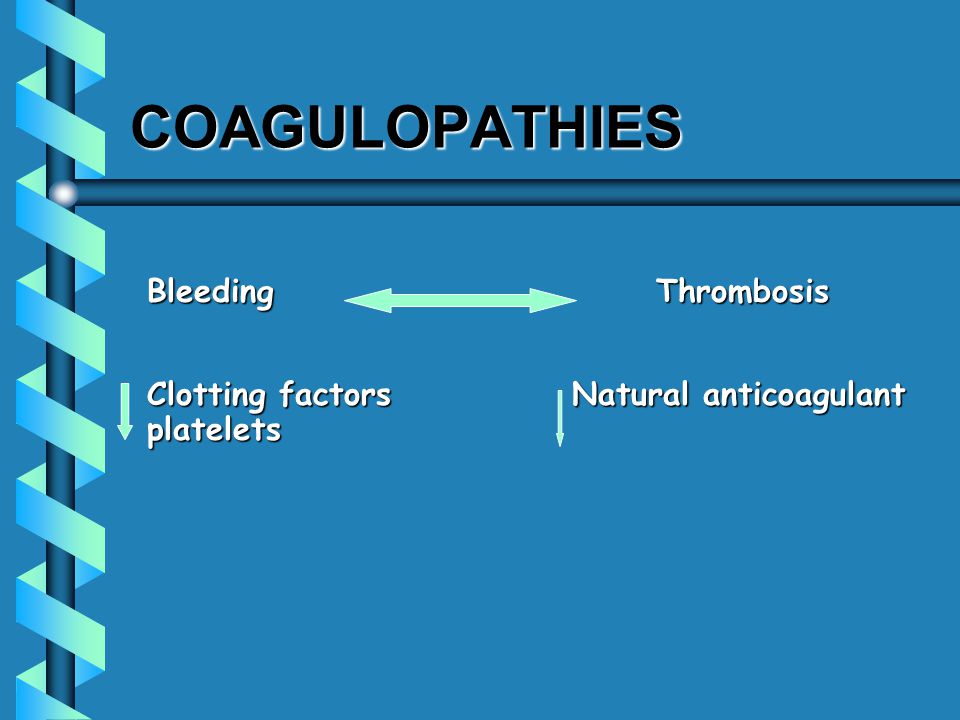 COAGULOPATHIES

Bleeding

Thrombosis

Clotting factors
platelets

Natural anticoagulant